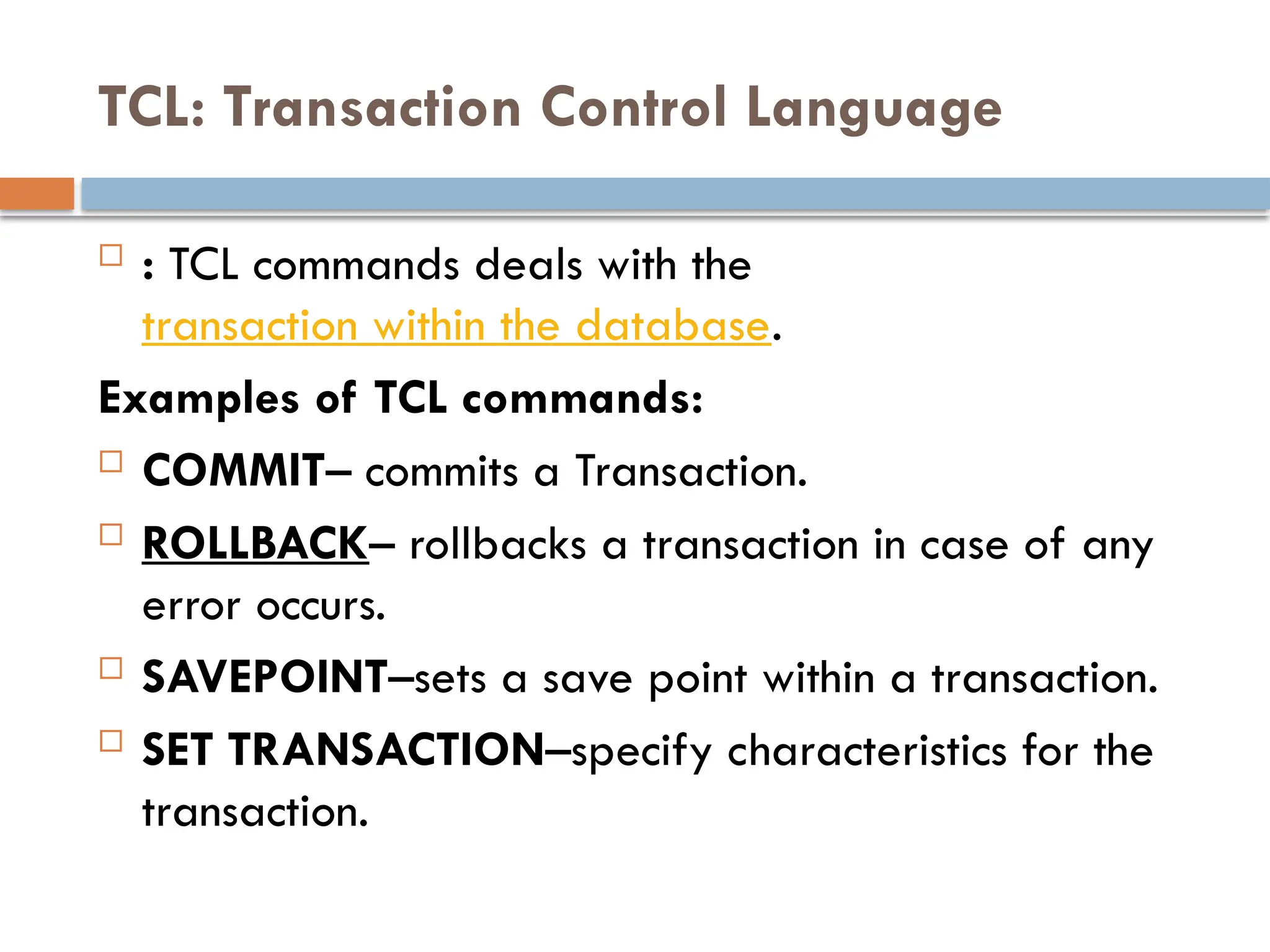 TCL: Transaction Control Language

: TCL commands deals with the transaction within the database.

Examples of TCL commands:

COMMIT– commits a Transaction.

ROLLBACK– rollbacks a transaction in case of any error occurs.

SAVEPOINT–sets a save point within a transaction.

SET TRANSACTION–specify characteristics for the transaction.